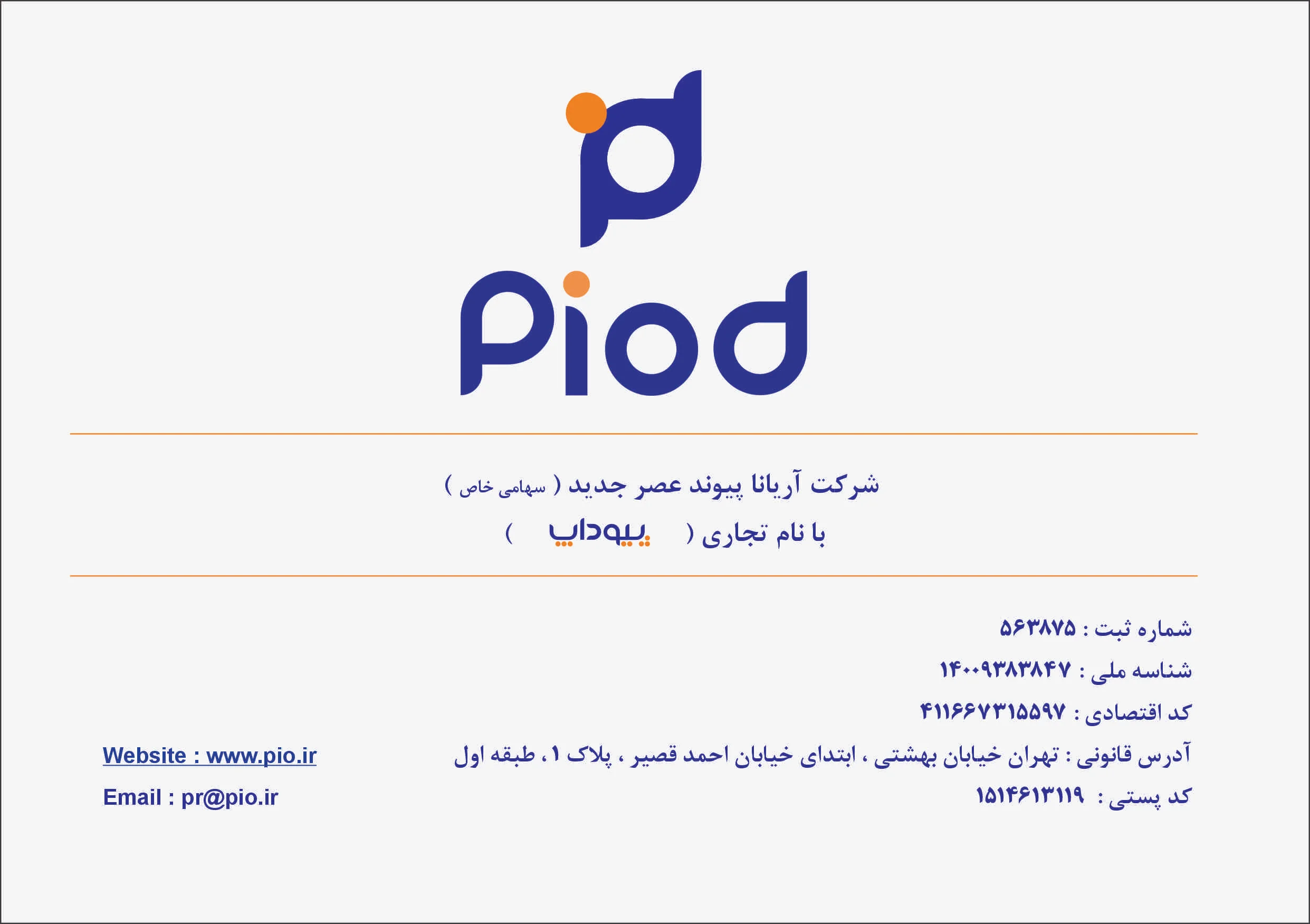 Piod

شرکت آریانا پیوند عصر جدید ( سهامی خاص )
با نام تجاری ( پیوداپ )

شماره ثبت : ۵۶۳۸۷۵
شناسه ملی : ۱۴۰۰۹۳۸۳۸۴۷
کد اقتصادی : ۴۱۱۶۶۷۳۱۵۵۹۷
آدرس قانونی : تهران خیابان بهشتی ، ابتدای خیابان احمد قصیر ، پلاک ۱، طبقه اول
کد پستی : ۱۵۱۴۶۱۳۱۱۹

Website : www.pio.ir
Email : pr@pio.ir